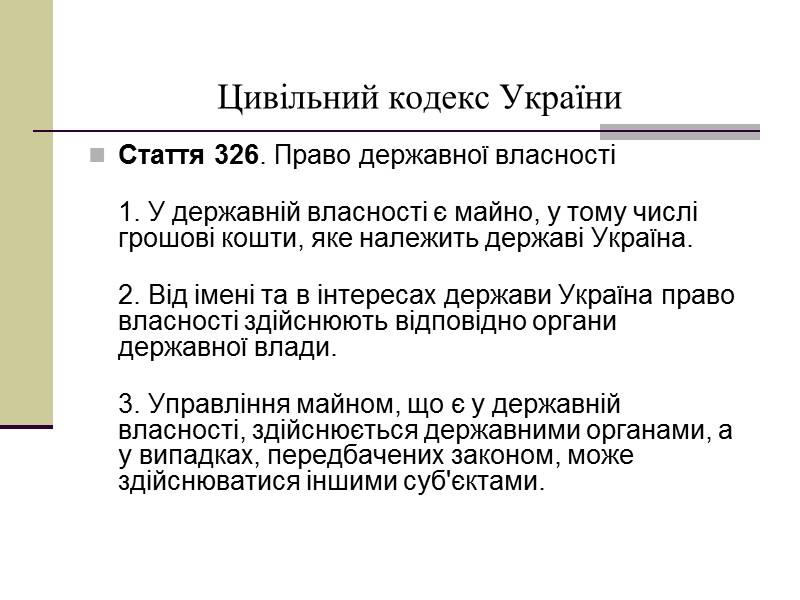 Цивільний кодекс України

Стаття 326. Право державної власності

1. У державній власності є майно, у тому числі грошові кошти, яке належить державі Україна.

2. Від імені та в інтересах держави Україна право власності здійснюють відповідно органи державної влади.

3. Управління майном, що є у державній власності, здійснюється державними органами, а у випадках, передбачених законом, може здійснюватися іншими суб'єктами.